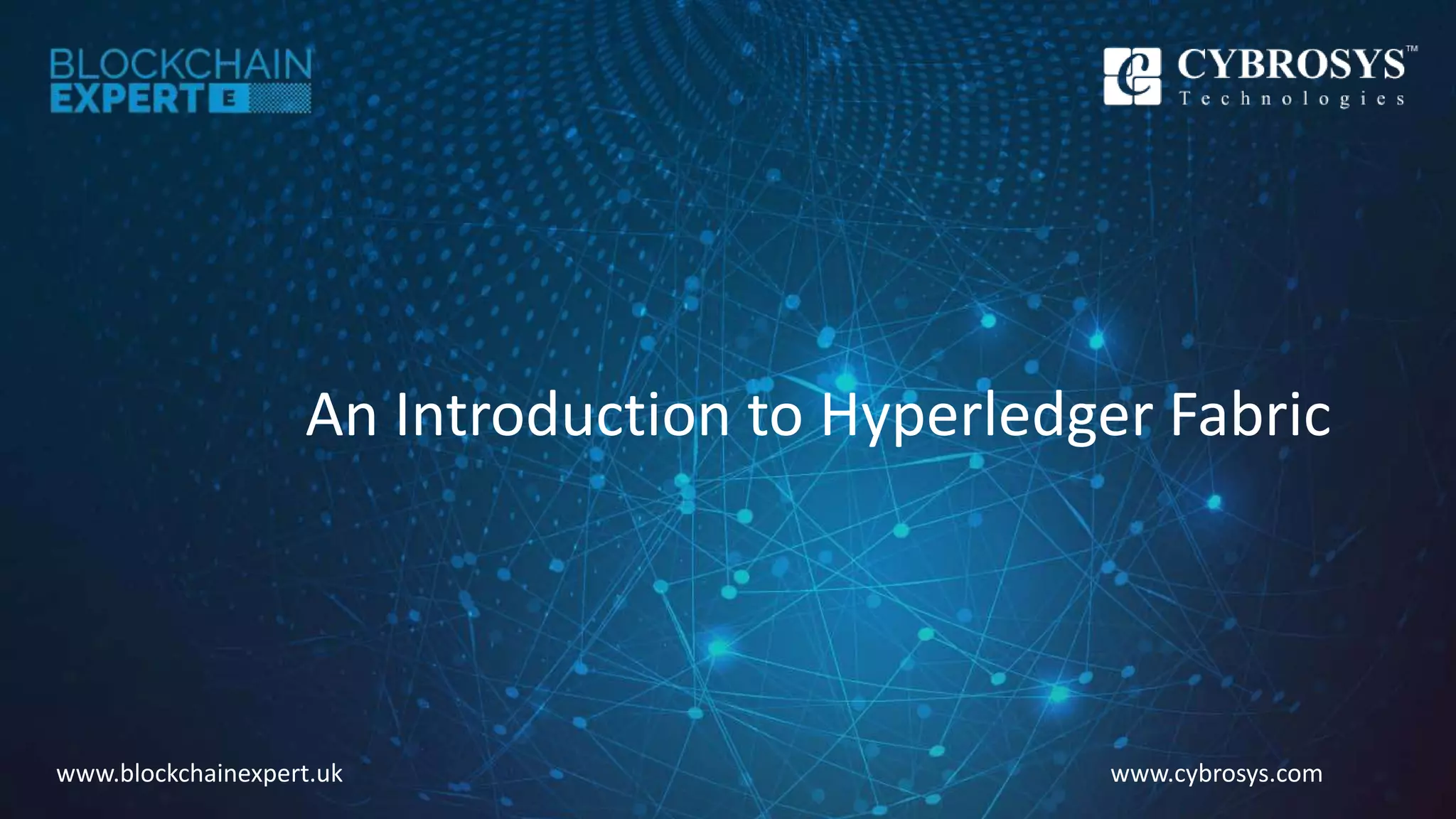 BLOCKCHAIN EXPERT E

CYBROSYS™ Technologies

An Introduction to Hyperledger Fabric

www.blockchainexpert.uk

www.cybrosys.com